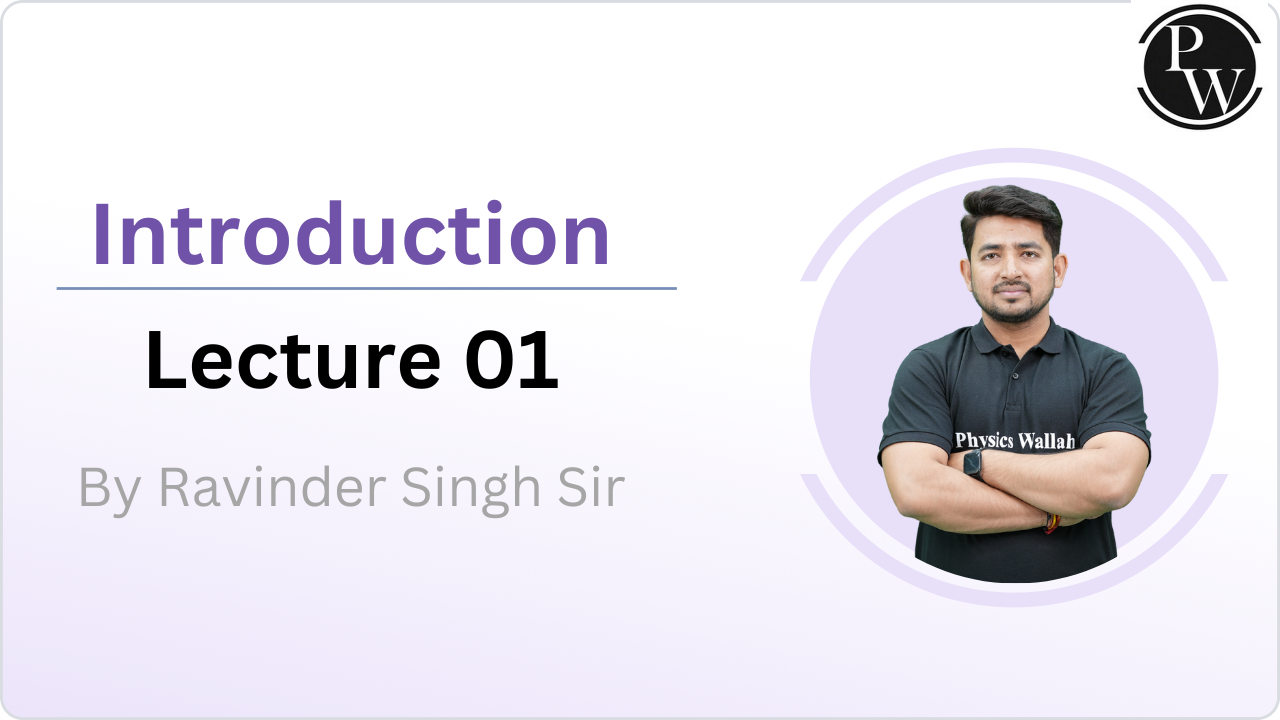 PW

Introduction

Lecture 01

By Ravinder Singh Sir

Physics Wallah